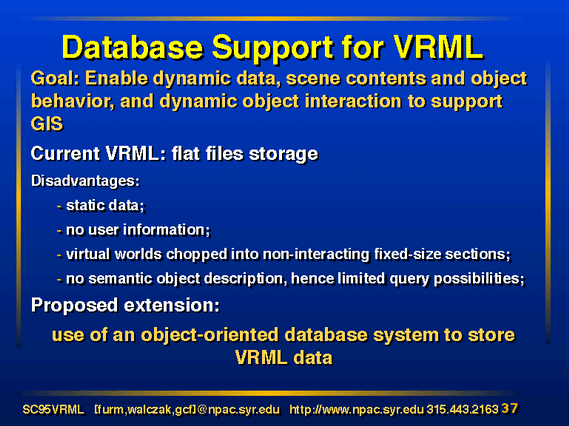 Database Support for VRML

Goal: Enable dynamic data, scene contents and object behavior, and dynamic object interaction to support GIS

Current VRML: flat files storage

Disadvantages:

- static data;

- no user information;

- virtual worlds chopped into non-interacting fixed-size sections;

- no semantic object description, hence limited query possibilities;

Proposed extension:

use of an object-oriented database system to store VRML data

SC95VRML [furm,walczak,gcf]@npac.syr.edu http://www.npac.syr.edu 315.443.2163 37